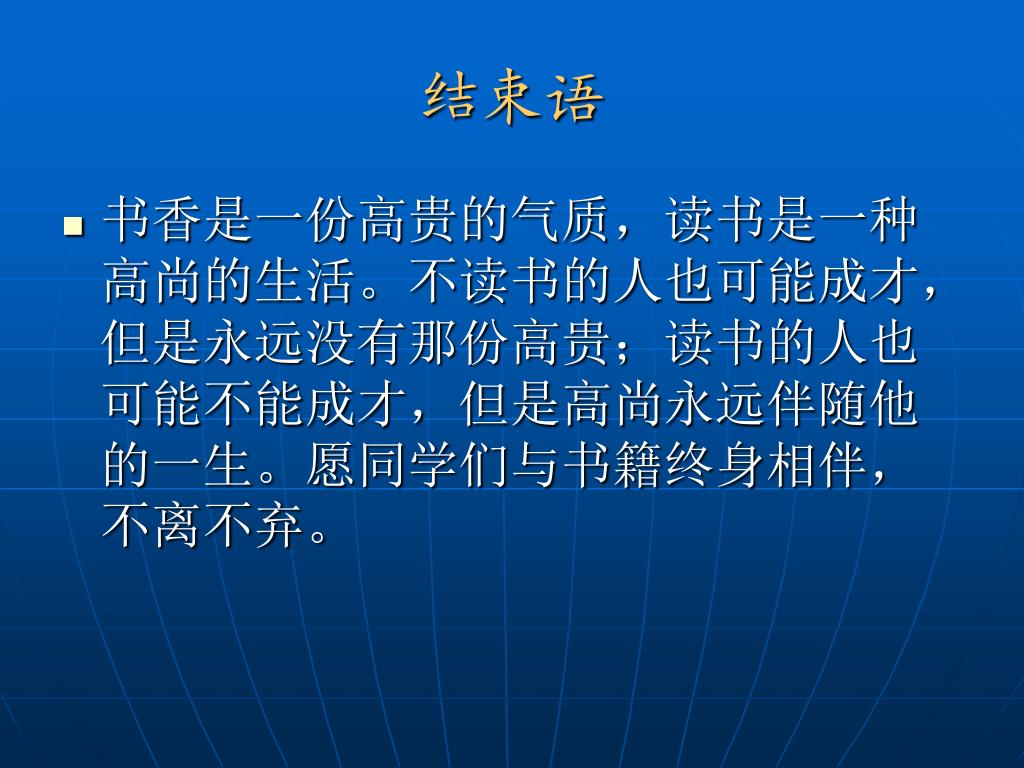 结束语

书香是一份高贵的气质，读书是一种高尚的生活。不读书的人也可能成才，但是永远没有那份高贵；读书的人也可能不能成才，但是高尚永远伴随他的一生。愿同学们与书籍终身相伴，不离不弃。